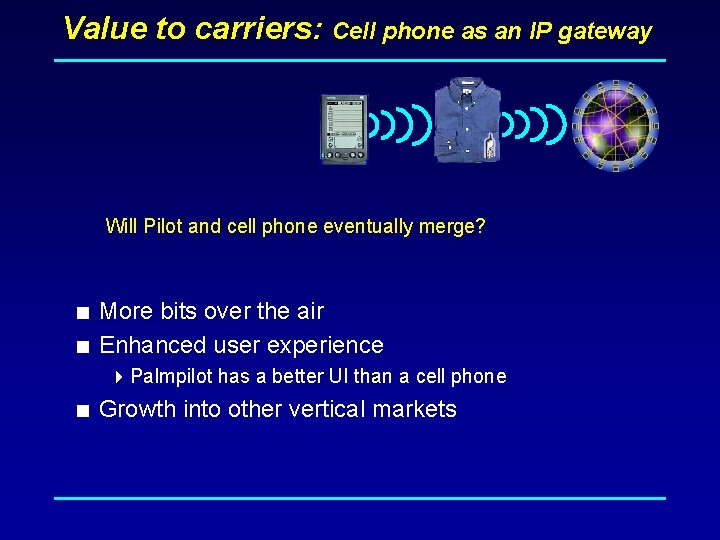 Value to carriers: Cell phone as an IP gateway

Will Pilot and cell phone eventually merge?

■ More bits over the air
■ Enhanced user experience
  ▸ Palmpilot has a better UI than a cell phone
■ Growth into other vertical markets